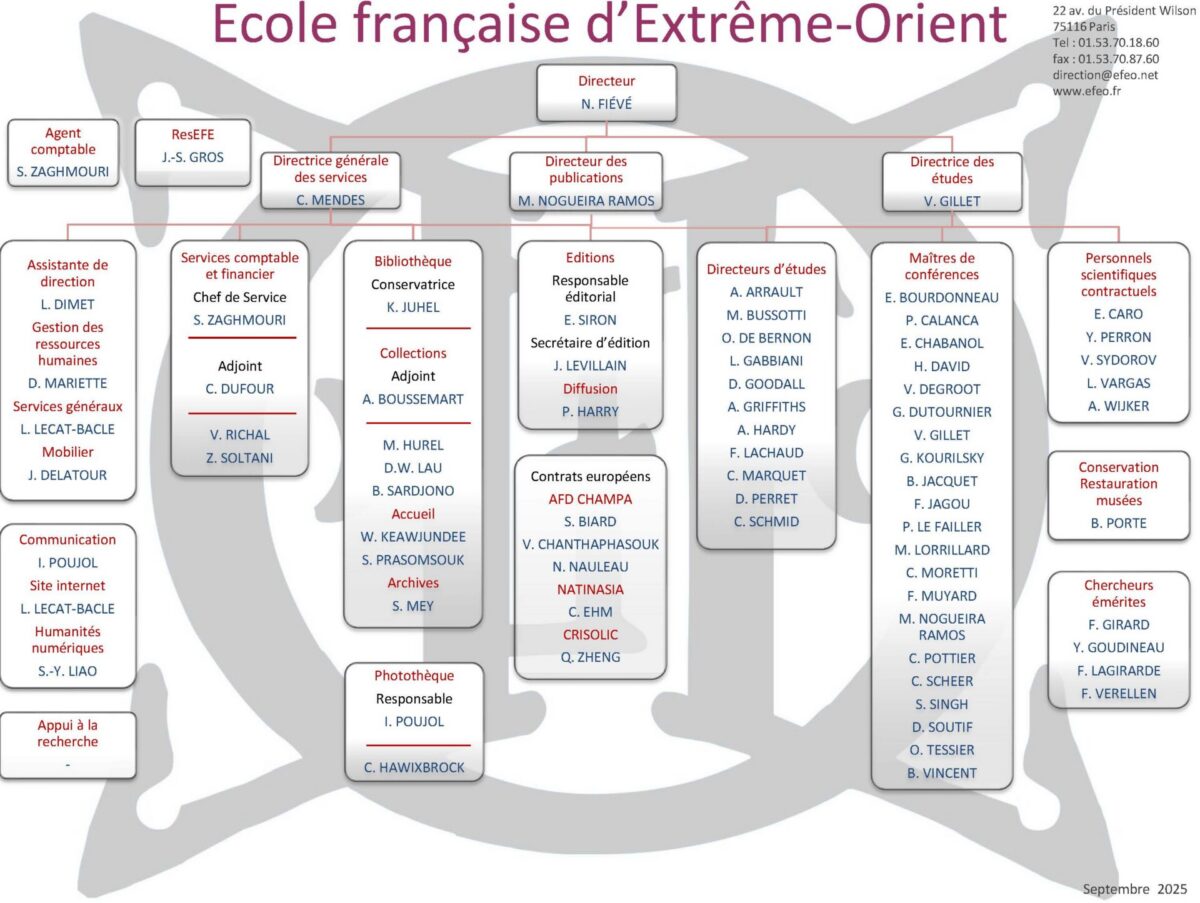 Ecole française d'Extrême-Orient

22 av. du Président Wilson
75116 Paris
Tel : 01.53.70.18.60
fax : 01.53.70.87.60
direction@efeo.net
www.efeo.fr

Directeur
N. FIÉVÉ

Agent comptable
S. ZAGHMOURI

ResEFE
J.-S. GROS

Directrice générale des services
C. MENDES

Directeur des publications
M. NOGUEIRA RAMOS

Directrice des études
V. GILLET

Assistante de direction
L. DIMET
Gestion des ressources humaines
D. MARIETTE
Services généraux
L. LECAT-BACLE
Mobilier
J. DELATOUR

Communication
I. POUJOL
Site internet
L. LECAT-BACLE
Humanités numériques
S.-Y. LIAO

Appui à la recherche
-

Services comptable et financier
Chef de Service
S. ZAGHMOURI
Adjoint
C. DUFOUR
V. RICHAL
Z. SOLTANI

Bibliothèque
Conservatrice
K. JUHEL
Collections
Adjoint
A. BOUSSEMART
M. HUREL
D.W. LAU
B. SARDJONO
Accueil
W. KEAWJUNDEE
S. PRASOMSOUK
Archives
S. MEY

Photothèque
Responsable
I. POUJOL
C. HAWIXBROCK

Editions
Responsable éditorial
E. SIRON
Secrétaire d'édition
J. LEVILLAIN
Diffusion
P. HARRY

Contrats européens
AFD CHAMPA
S. BIARD
V. CHANTHAPHASOUK
N. NAULEAU
NATINASIA
C. EHM
CRISOLIC
Q. ZHENG

Directeurs d'études
A. ARRAULT
M. BUSSOTTI
O. DE BERNON
L. GABBIANI
D. GOODALL
A. GRIFFITHS
A. HARDY
F. LACHAUD
C. MARQUET
D. PERRET
C. SCHMID

Maîtres de conférences
E. BOURDONNEAU
P. CALANCA
E. CHABANOL
H. DAVID
V. DEGROOT
G. DUTOURNIER
V. GILLET
G. KOURILSKY
B. JACQUET
F. JAGOU
P. LE FAILLER
M. LORRILLARD
C. MORETTI
F. MUYARD
M. NOGUEIRA RAMOS
C. POTTIER
C. SCHEER
S. SINGH
D. SOUTIF
O. TESSIER
B. VINCENT

Personnels scientifiques contractuels
E. CARO
Y. PERRON
V. SYDOROV
L. VARGAS
A. WIJKER

Conservation Restauration musées
B. PORTE

Chercheurs émérites
F. GIRARD
Y. GOUDINEAU
F. LAGIRARDE
F. VERELLEN

Septembre 2025